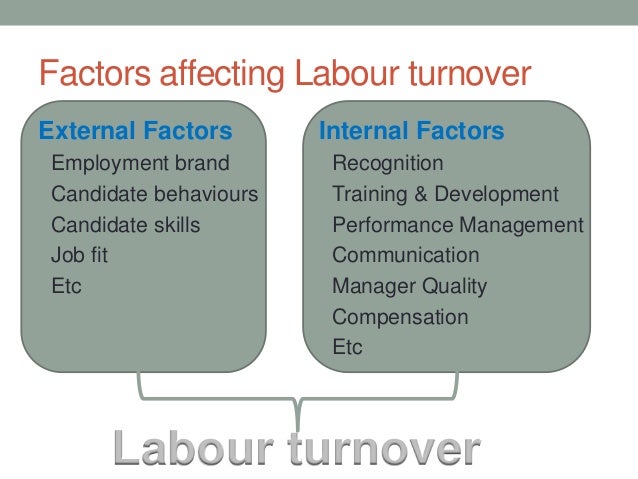 Factors affecting Labour turnover

External Factors
Employment brand
Candidate behaviours
Candidate skills
Job fit
Etc

Internal Factors
Recognition
Training & Development
Performance Management
Communication
Manager Quality
Compensation
Etc

Labour turnover